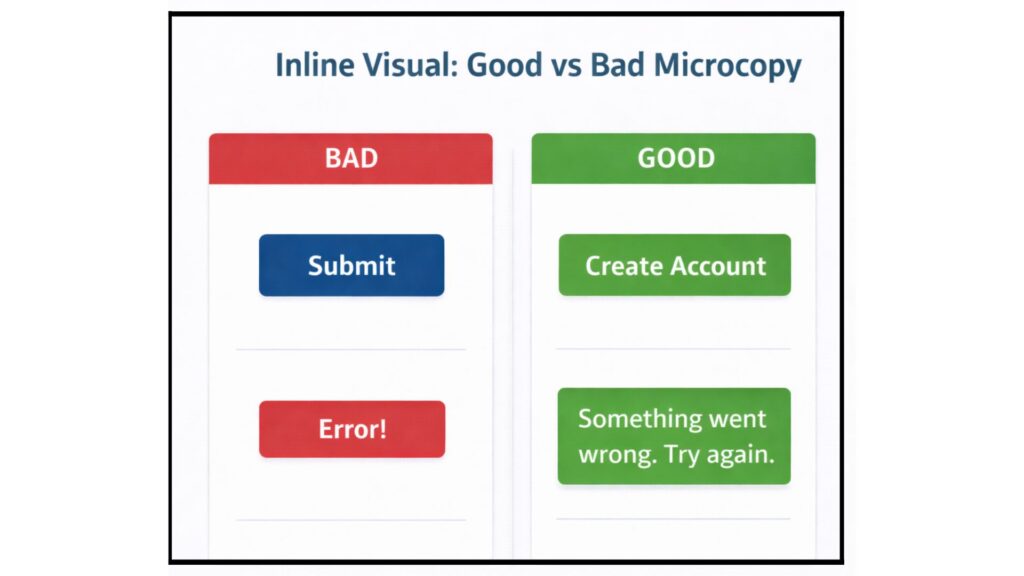 Inline Visual: Good vs Bad Microcopy

BAD

Submit

Error!

GOOD

Create Account

Something went wrong. Try again.